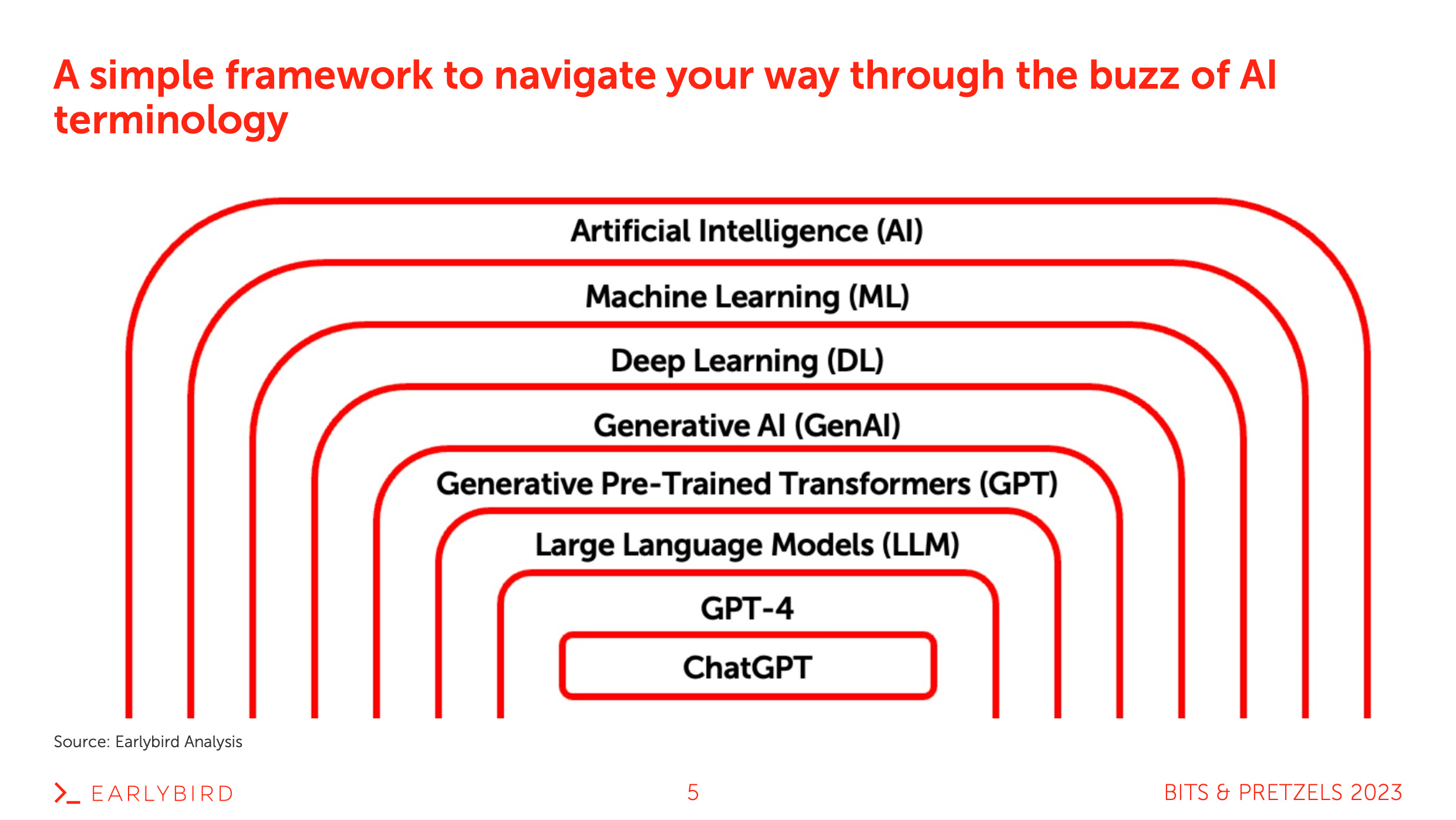 A simple framework to navigate your way through the buzz of AI terminology

Artificial Intelligence (AI)

Machine Learning (ML)

Deep Learning (DL)

Generative AI (GenAI)

Generative Pre-Trained Transformers (GPT)

Large Language Models (LLM)

GPT-4

ChatGPT

Source: Earlybird Analysis

>_ EARLYBIRD

5

BITS & PRETZELS 2023